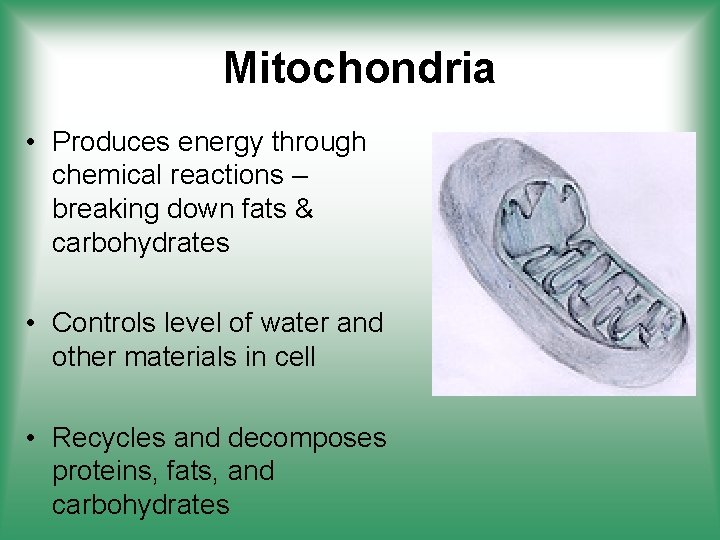 Mitochondria

• Produces energy through chemical reactions – breaking down fats & carbohydrates

• Controls level of water and other materials in cell

• Recycles and decomposes proteins, fats, and carbohydrates